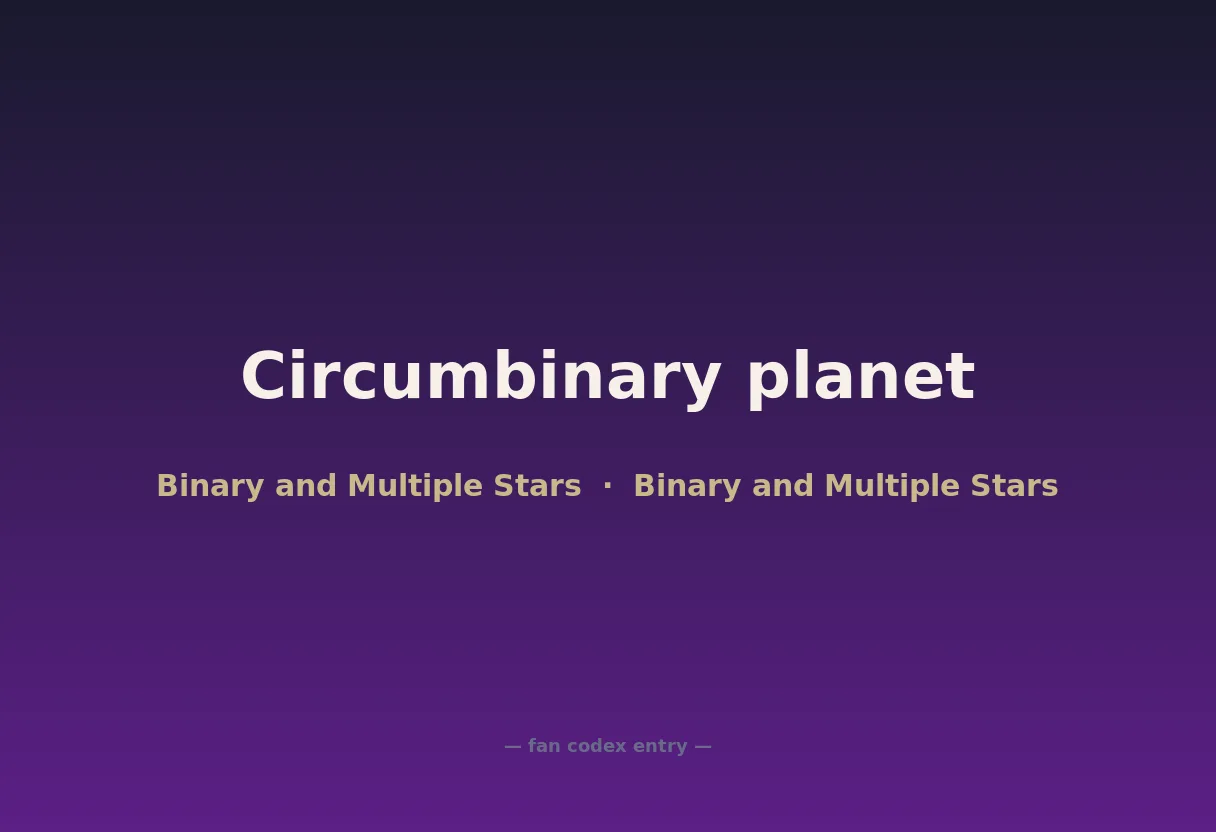 Circumbinary planet

Binary and Multiple Stars · Binary and Multiple Stars

— fan codex entry —